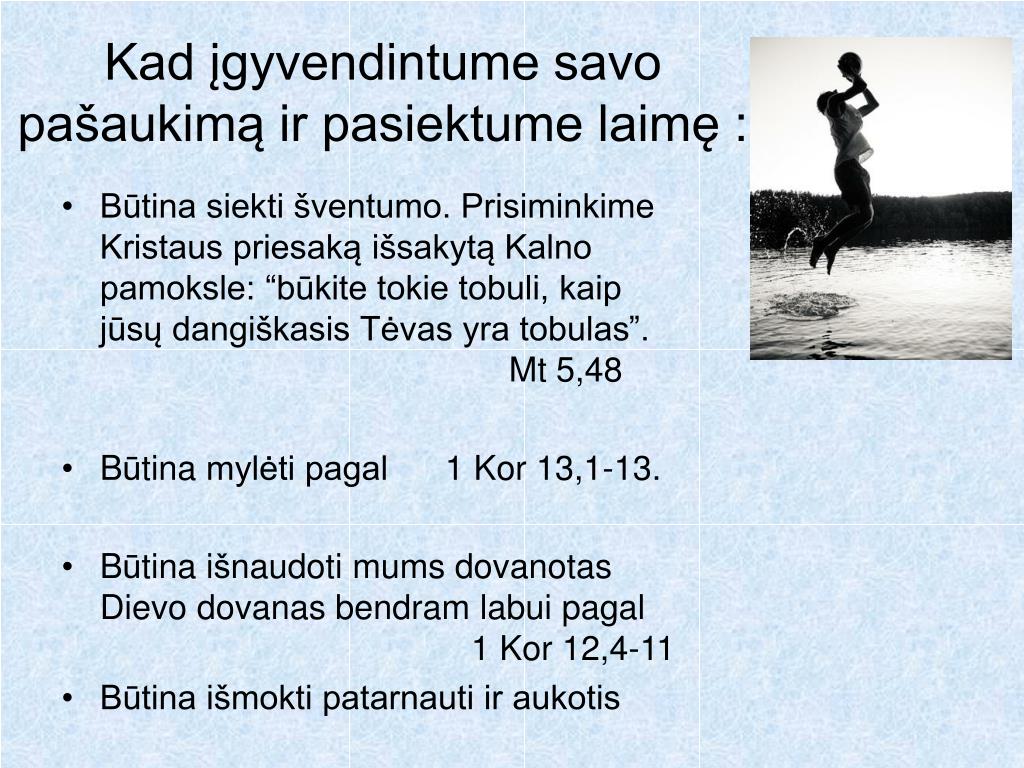 Kad įgyvendintume savo pašaukimą ir pasiektume laimę :

• Būtina siekti šventumo. Prisiminkime Kristaus priesaką išsakytą Kalno pamoksle: “būkite tokie tobuli, kaip jūsų dangiškasis Tėvas yra tobulas”. Mt 5,48

• Būtina mylėti pagal 1 Kor 13,1-13.

• Būtina išnaudoti mums dovanotas Dievo dovanas bendram labui pagal 1 Kor 12,4-11

• Būtina išmokti patarnauti ir aukotis